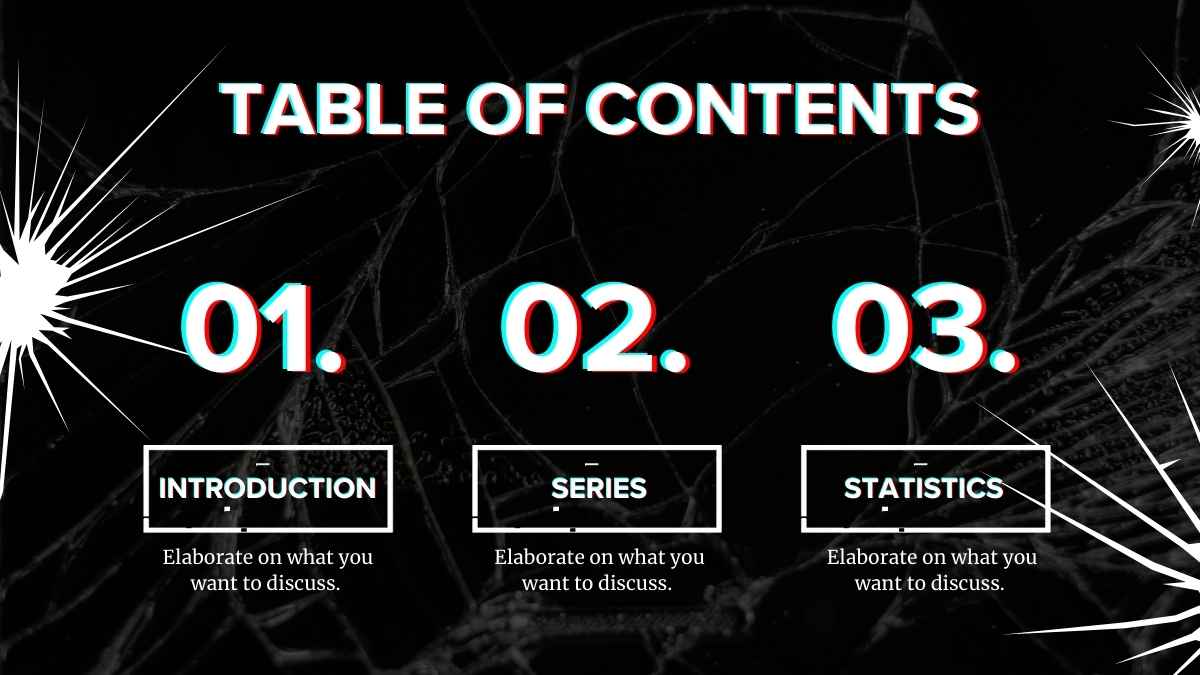 TABLE OF CONTENTS

01.

INTRODUCTION

Elaborate on what you want to discuss.

02.

SERIES

Elaborate on what you want to discuss.

03.

STATISTICS

Elaborate on what you want to discuss.